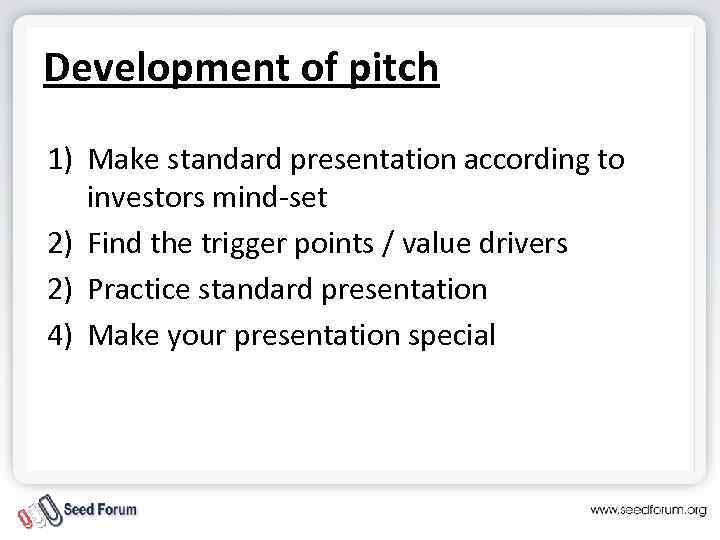 Development of pitch

1) Make standard presentation according to investors mind-set
2) Find the trigger points / value drivers
2) Practice standard presentation
4) Make your presentation special

Seed Forum

www.seedforum.org